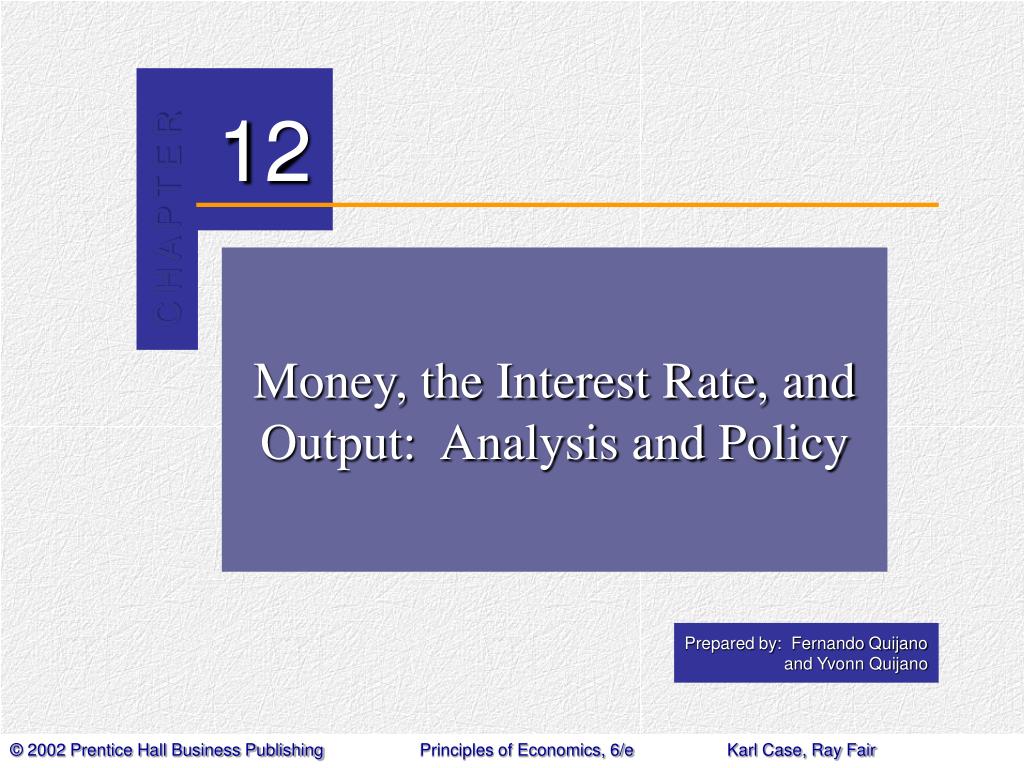 CHAPTER

12

Money, the Interest Rate, and Output: Analysis and Policy

Prepared by: Fernando Quijano and Yvonn Quijano

© 2002 Prentice Hall Business Publishing Principles of Economics, 6/e Karl Case, Ray Fair